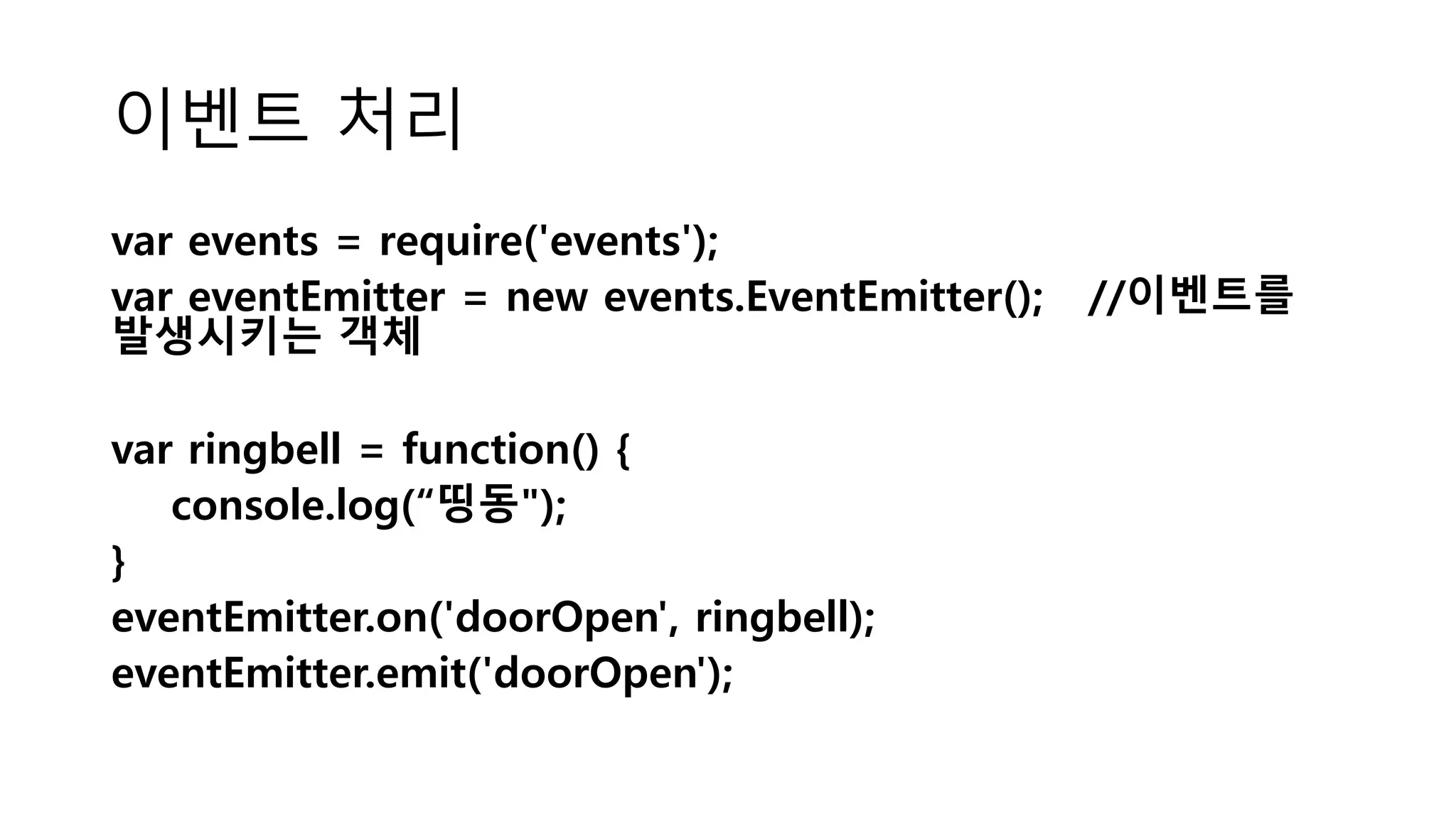 이벤트 처리

var events = require('events');
var eventEmitter = new events.EventEmitter(); //이벤트를 발생시키는 객체

var ringbell = function() {
console.log(“띵동");
}
eventEmitter.on('doorOpen', ringbell);
eventEmitter.emit('doorOpen');